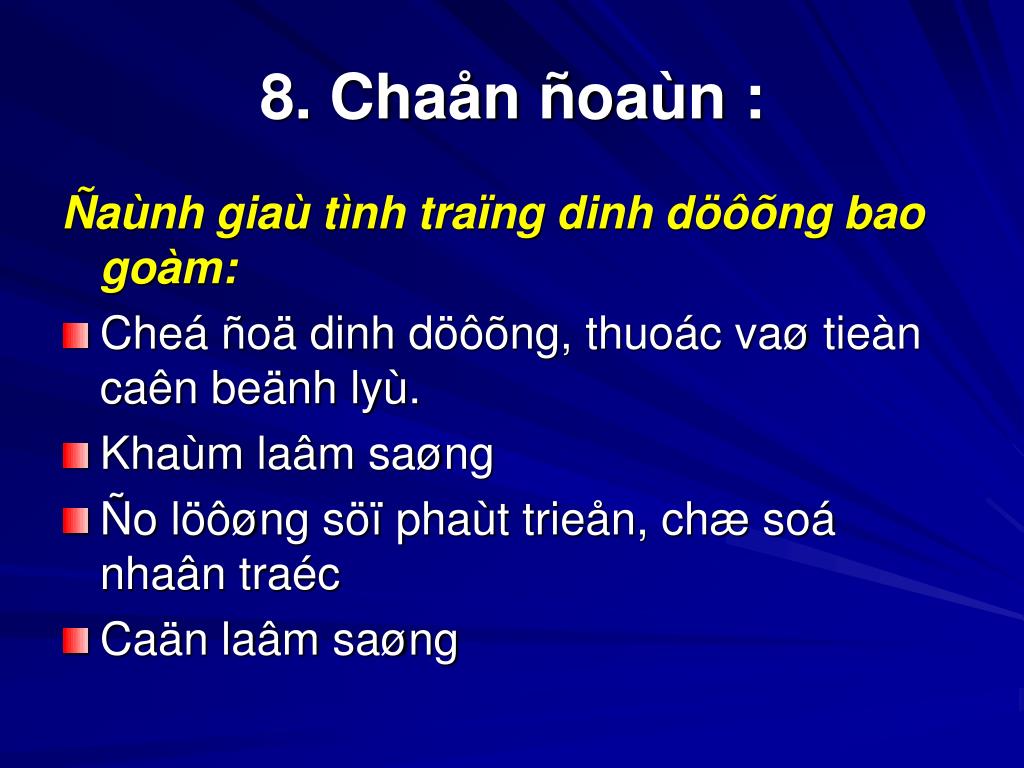 8. Chaån ñoaùn :

Ñaùnh giaù tình traïng dinh döôõng bao goàm:

Cheá ñoä dinh döôõng, thuoác vaø tieàn caên beänh lyù.

Khaùm laâm saøng

Ño löôøng söï phaùt trieån, chæ soá nhaân traéc

Caän laâm saøng